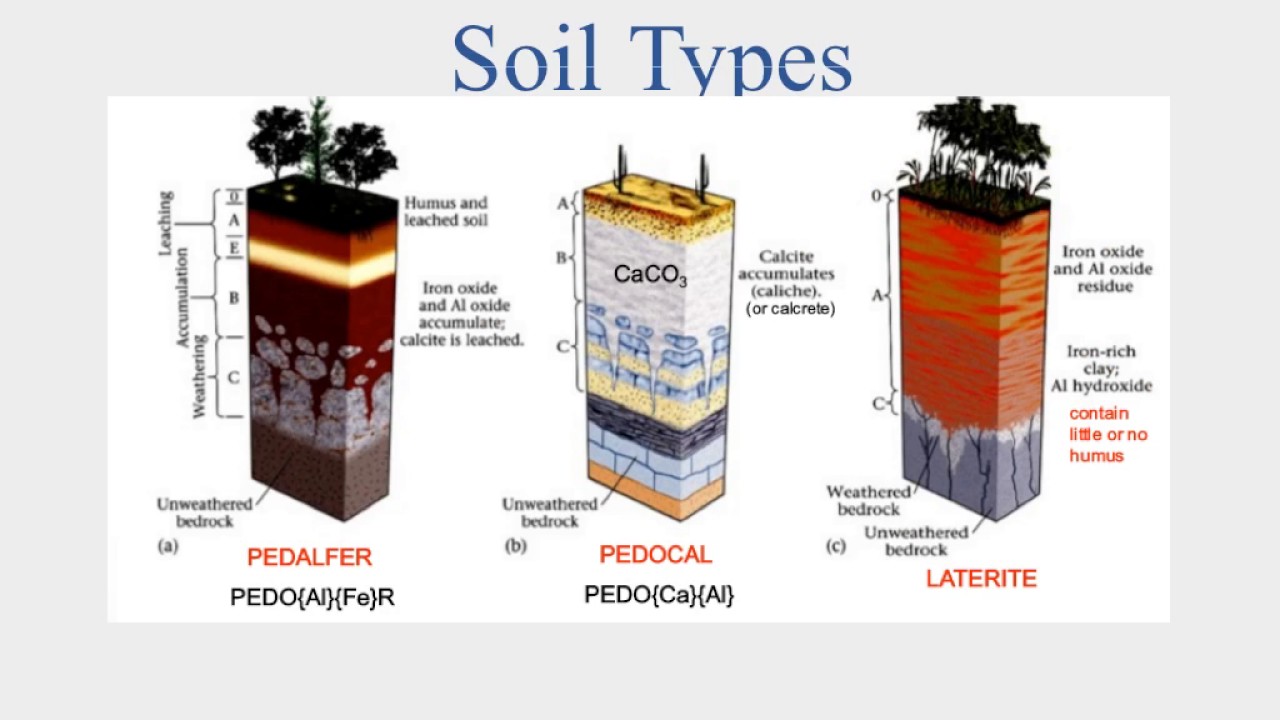 Soil Types

Leaching
Accumulation
Weathering
O
A
E
B
C
Humus and leached soil
Iron oxide and Al oxide accumulate; calcite is leached.
Unweathered bedrock
(a)
PEDALFER
PEDO{Al}{Fe}R

A
B
C
$CaCO_3$
Calcite accumulates (caliche). (or calcrete)
Unweathered bedrock
(b)
PEDOCAL
PEDO{Ca}{Al}

O
A
C
Iron oxide and Al oxide residue
Iron-rich clay; Al hydroxide
contain little or no humus
Weathered bedrock
Unweathered bedrock
(c)
LATERITE